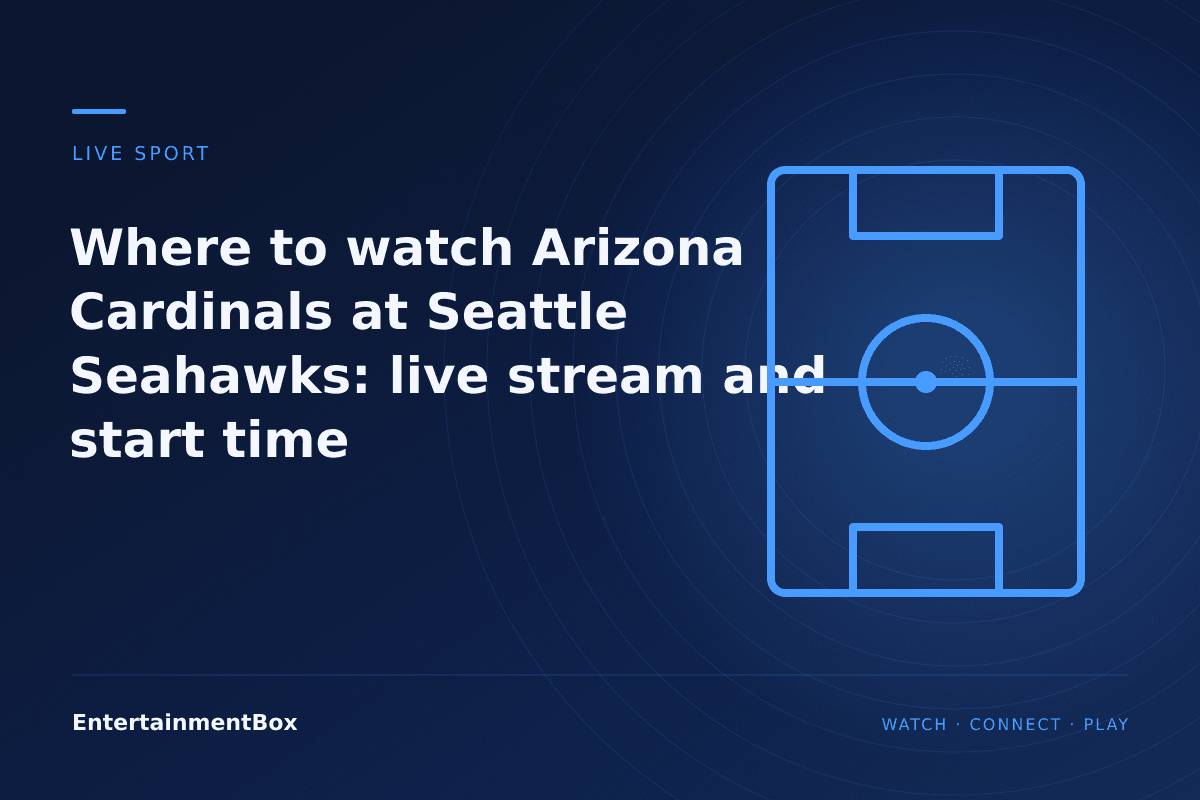 LIVE SPORT

Where to watch Arizona Cardinals at Seattle Seahawks: live stream and start time

EntertainmentBox

WATCH · CONNECT · PLAY